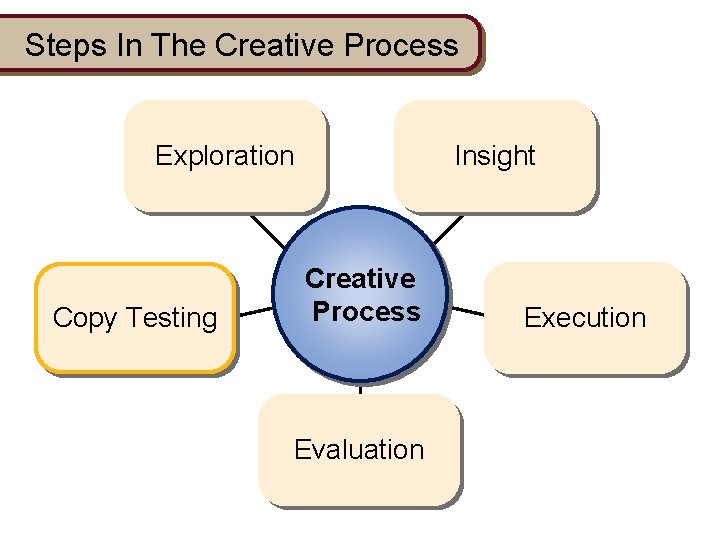 Steps In The Creative Process

Exploration

Insight

Creative Process

Copy Testing

Execution

Evaluation